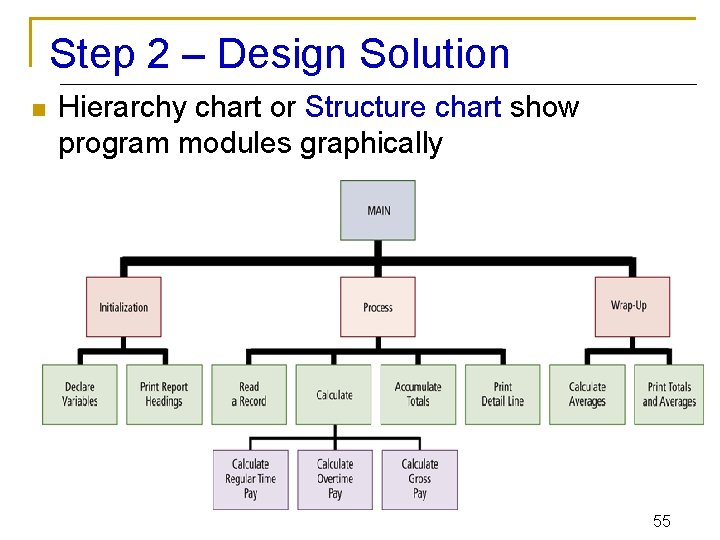 Step 2 – Design Solution

Hierarchy chart or Structure chart show program modules graphically

MAIN

Initialization

Process

Wrap-Up

Declare Variables

Print Report Headings

Read a Record

Calculate

Accumulate Totals

Print Detail Line

Calculate Averages

Print Totals and Averages

Calculate Regular Time Pay

Calculate Overtime Pay

Calculate Gross Pay

55